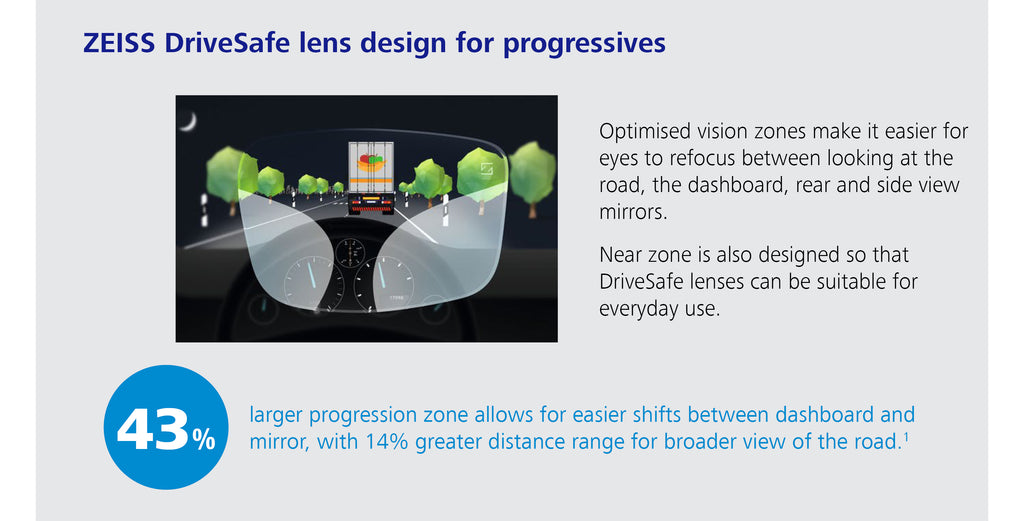 ZEISS DriveSafe lens design for progressives

Optimised vision zones make it easier for eyes to refocus between looking at the road, the dashboard, rear and side view mirrors.

Near zone is also designed so that DriveSafe lenses can be suitable for everyday use.

43%

larger progression zone allows for easier shifts between dashboard and mirror, with 14% greater distance range for broader view of the road.$^1$